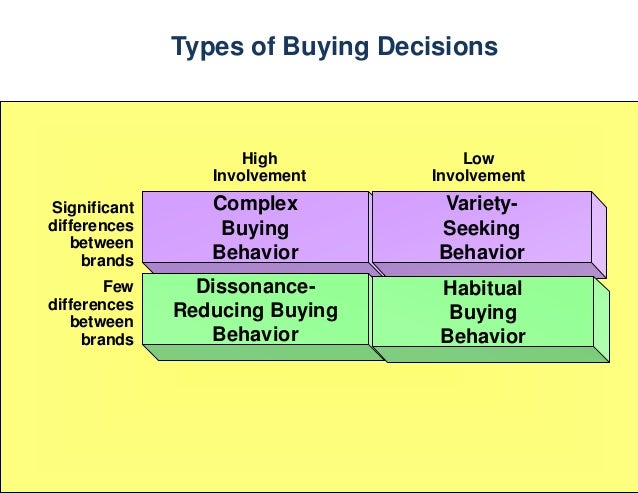 Types of Buying Decisions

| | High Involvement | Low Involvement |
|---|---|---|
| Significant differences between brands | Complex Buying Behavior | Variety-Seeking Behavior |
| Few differences between brands | Dissonance-Reducing Buying Behavior | Habitual Buying Behavior |